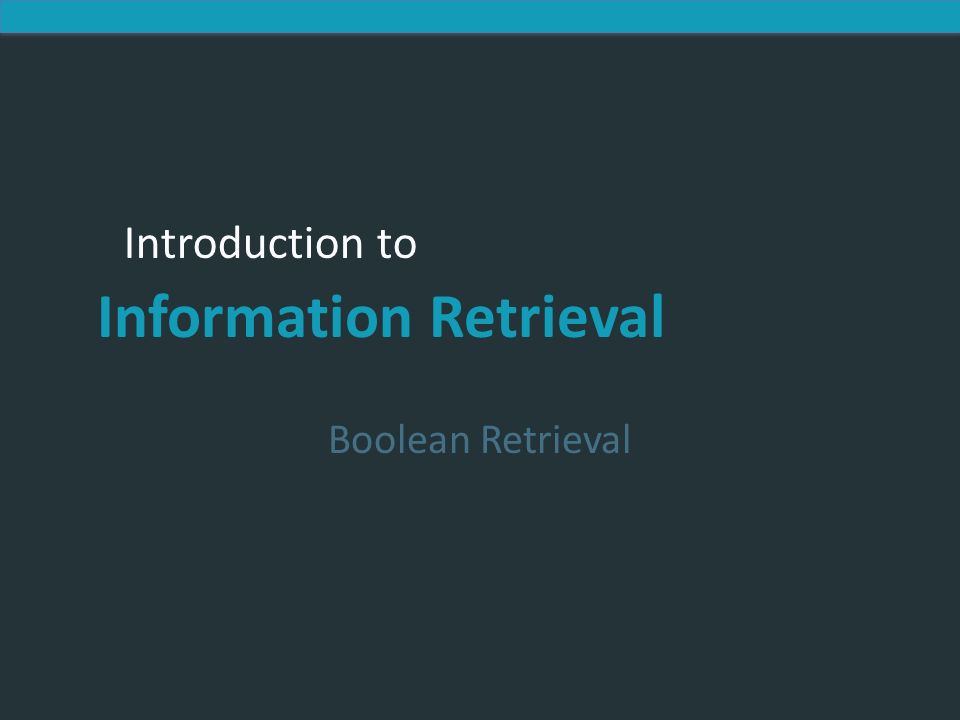 Introduction to

Information Retrieval

Boolean Retrieval